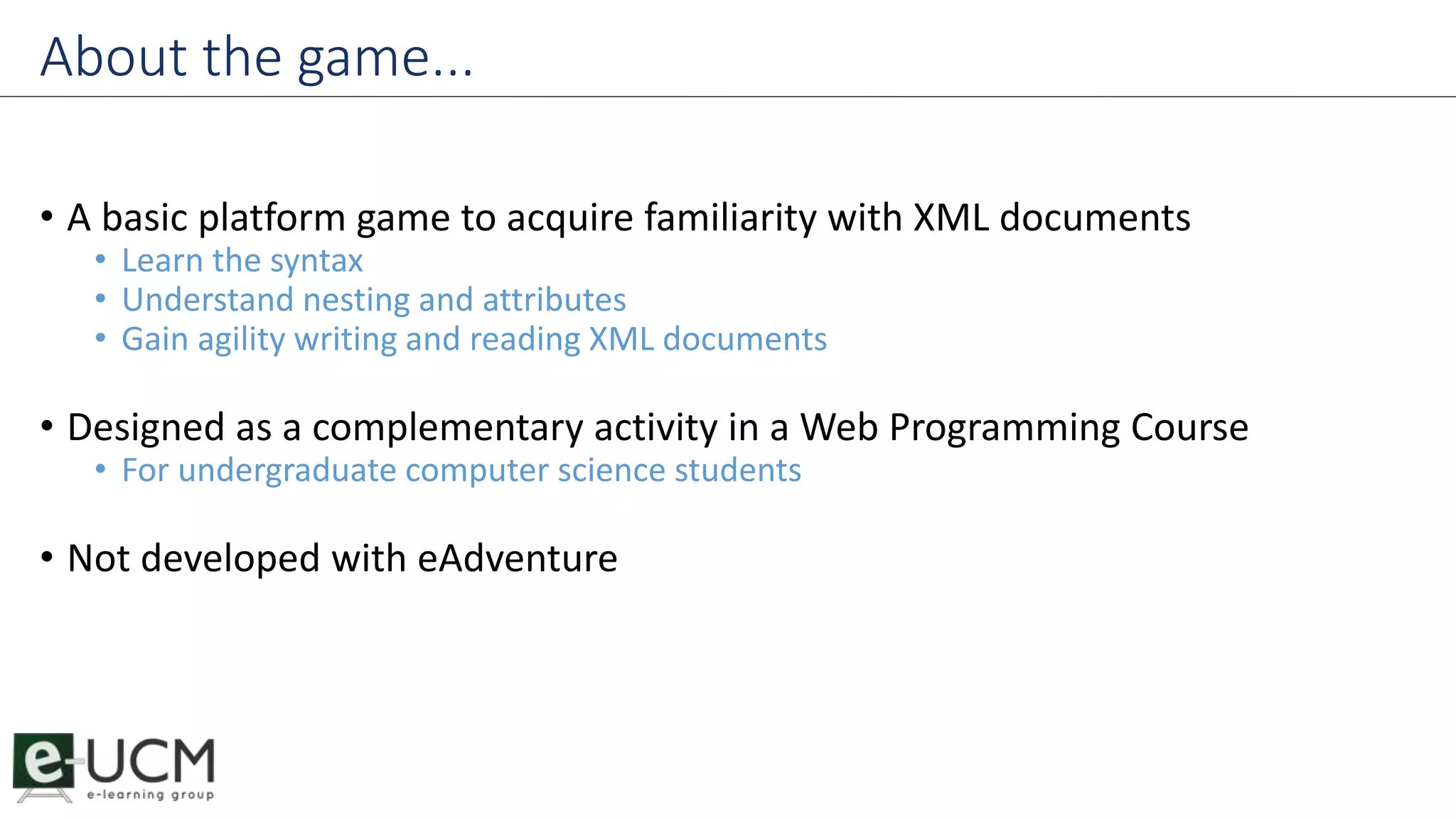 About the game...

• A basic platform game to acquire familiarity with XML documents
  • Learn the syntax
  • Understand nesting and attributes
  • Gain agility writing and reading XML documents

• Designed as a complementary activity in a Web Programming Course
  • For undergraduate computer science students

• Not developed with eAdventure

e-UCM
e-learning group